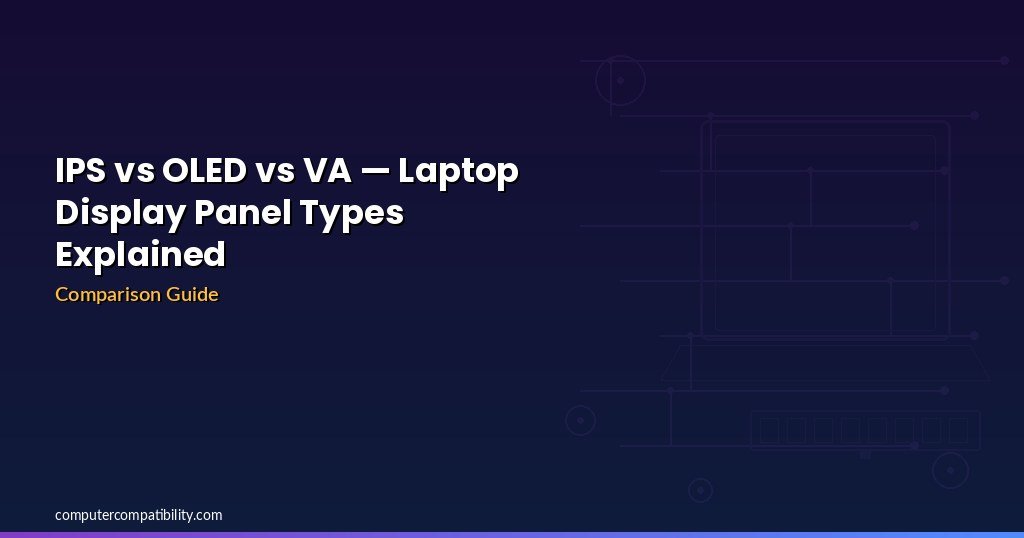 IPS vs OLED vs VA — Laptop Display Panel Types Explained

Comparison Guide

computercompatibility.com